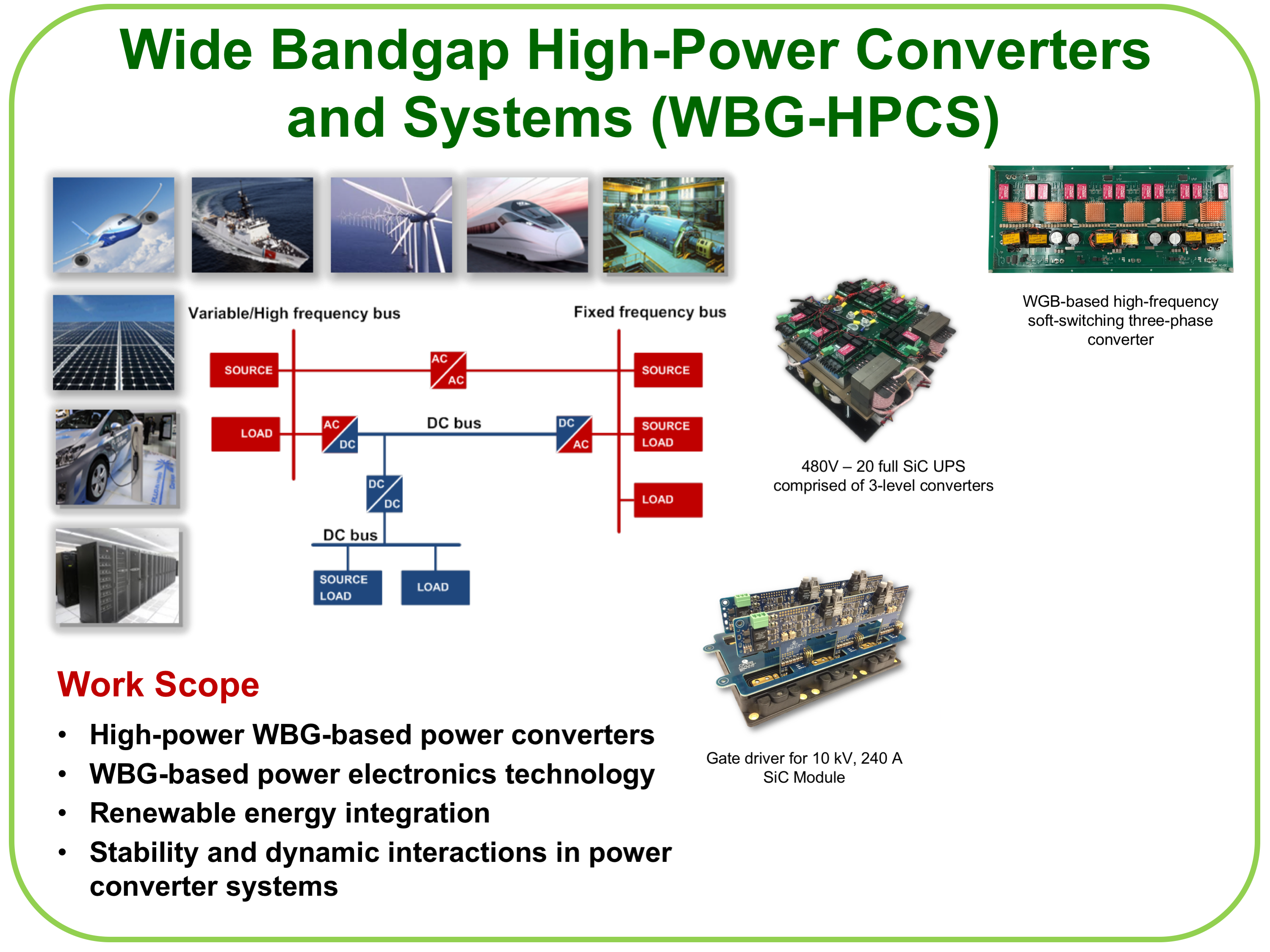 Wide Bandgap High-Power Converters and Systems (WBG-HPCS)

Variable/High frequency bus

Fixed frequency bus

SOURCE

AC AC

SOURCE

LOAD

AC DC

DC bus

DC AC

SOURCE LOAD

DC DC

LOAD

DC bus

SOURCE LOAD

LOAD

WGB-based high-frequency soft-switching three-phase converter

480V – 20 full SiC UPS comprised of 3-level converters

Gate driver for 10 kV, 240 A SiC Module

Work Scope

• High-power WBG-based power converters
• WBG-based power electronics technology
• Renewable energy integration
• Stability and dynamic interactions in power converter systems